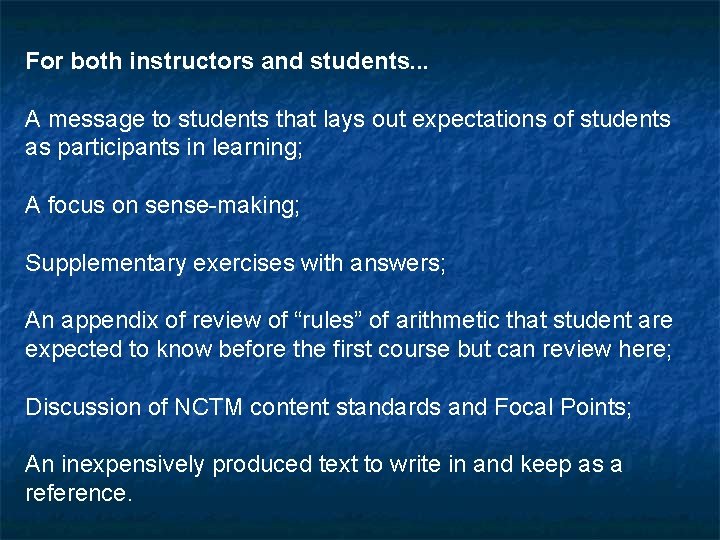 For both instructors and students...

A message to students that lays out expectations of students as participants in learning;

A focus on sense-making;

Supplementary exercises with answers;

An appendix of review of “rules” of arithmetic that student are expected to know before the first course but can review here;

Discussion of NCTM content standards and Focal Points;

An inexpensively produced text to write in and keep as a reference.